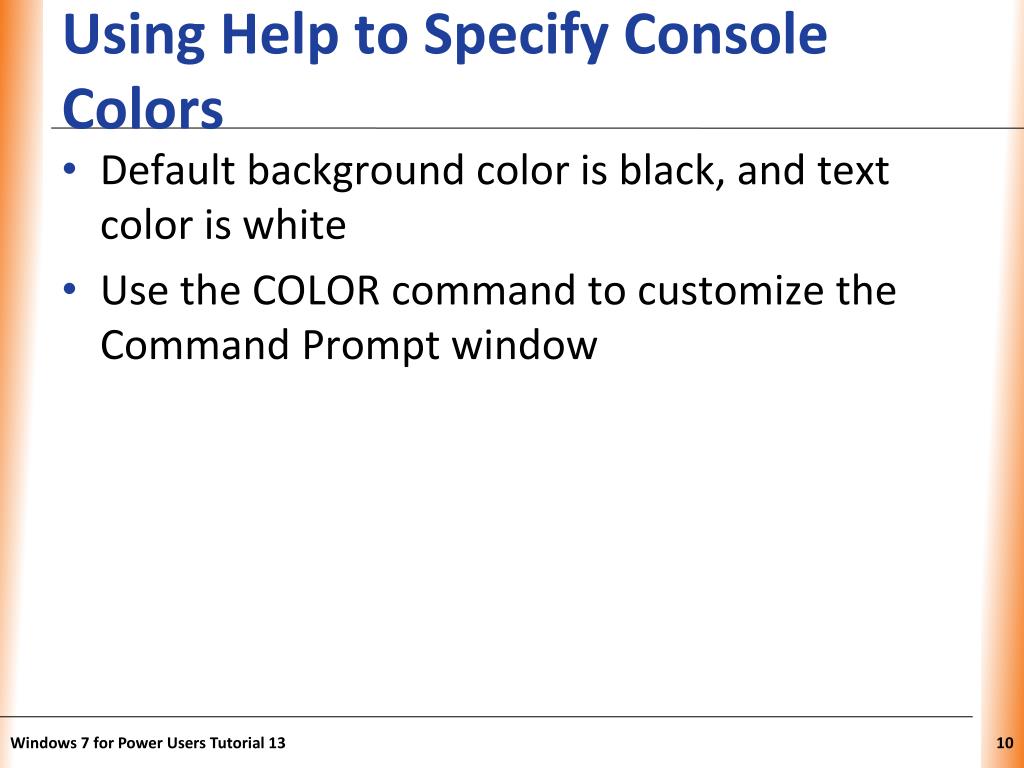 Using Help to Specify Console Colors

• Default background color is black, and text color is white
• Use the COLOR command to customize the Command Prompt window

Windows 7 for Power Users Tutorial 13

10